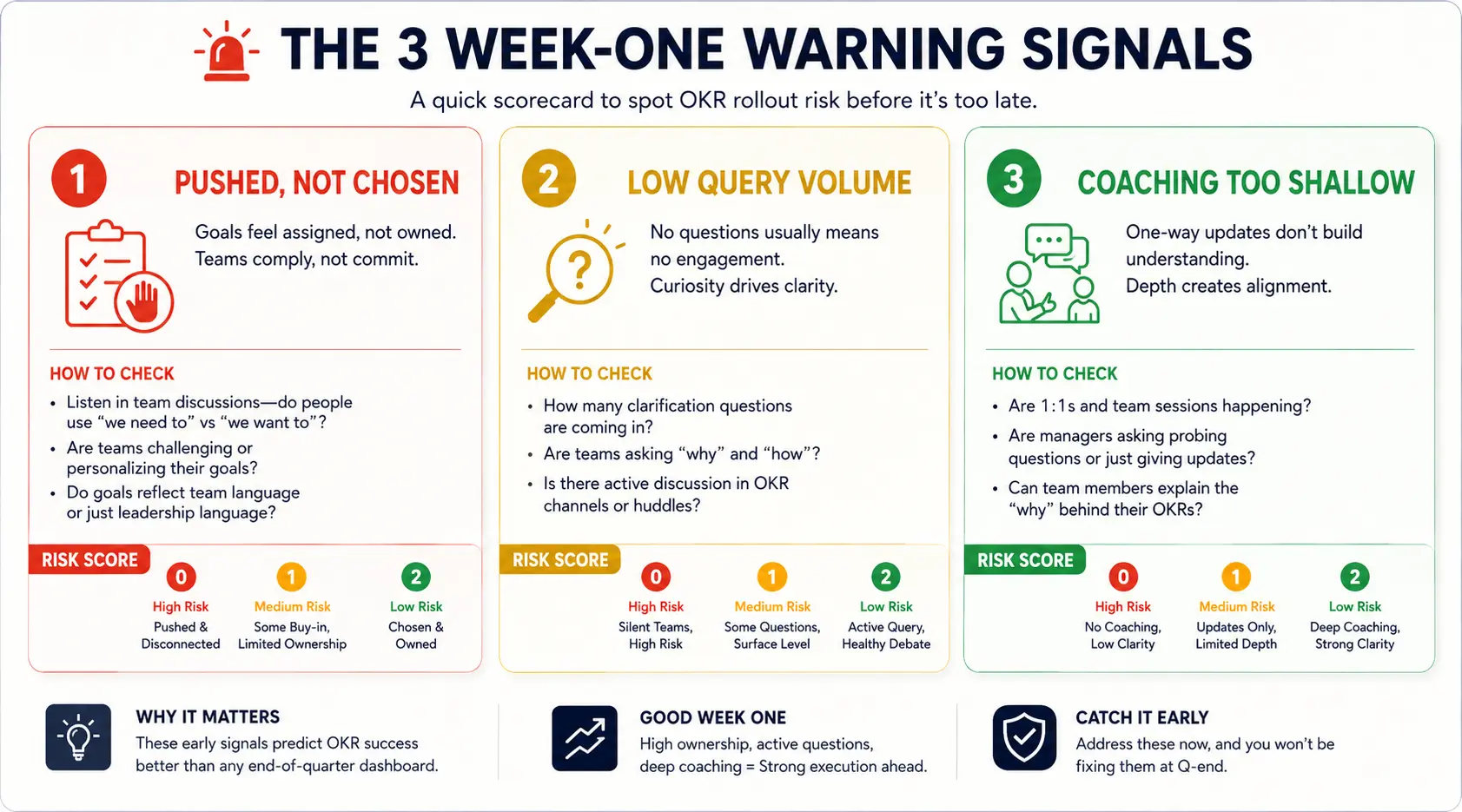 THE 3 WEEK-ONE WARNING SIGNALS

A quick scorecard to spot OKR rollout risk before it's too late.

1

PUSHED, NOT CHOSEN

Goals feel assigned, not owned. Teams comply, not commit.

HOW TO CHECK

• Listen in team discussions—do people use "we need to" vs "we want to"?
• Are teams challenging or personalizing their goals?
• Do goals reflect team language or just leadership language?

RISK SCORE

0 High Risk Pushed & Disconnected

1 Medium Risk Some Buy-in, Limited Ownership

2 Low Risk Chosen & Owned

2

LOW QUERY VOLUME

No questions usually means no engagement. Curiosity drives clarity.

HOW TO CHECK

• How many clarification questions are coming in?
• Are teams asking "why" and "how"?
• Is there active discussion in OKR channels or huddles?

RISK SCORE

0 High Risk Silent Teams, High Risk

1 Medium Risk Some Questions, Surface Level

2 Low Risk Active Query, Healthy Debate

3

COACHING TOO SHALLOW

One-way updates don't build understanding. Depth creates alignment.

HOW TO CHECK

• Are 1:1s and team sessions happening?
• Are managers asking probing questions or just giving updates?
• Can team members explain the "why" behind their OKRs?

RISK SCORE

0 High Risk No Coaching, Low Clarity

1 Medium Risk Updates Only, Limited Depth

2 Low Risk Deep Coaching, Strong Clarity

WHY IT MATTERS

These early signals predict OKR success better than any end-of-quarter dashboard.

GOOD WEEK ONE

High ownership, active questions, deep coaching = Strong execution ahead.

CATCH IT EARLY

Address these now, and you won't be fixing them at Q-end.